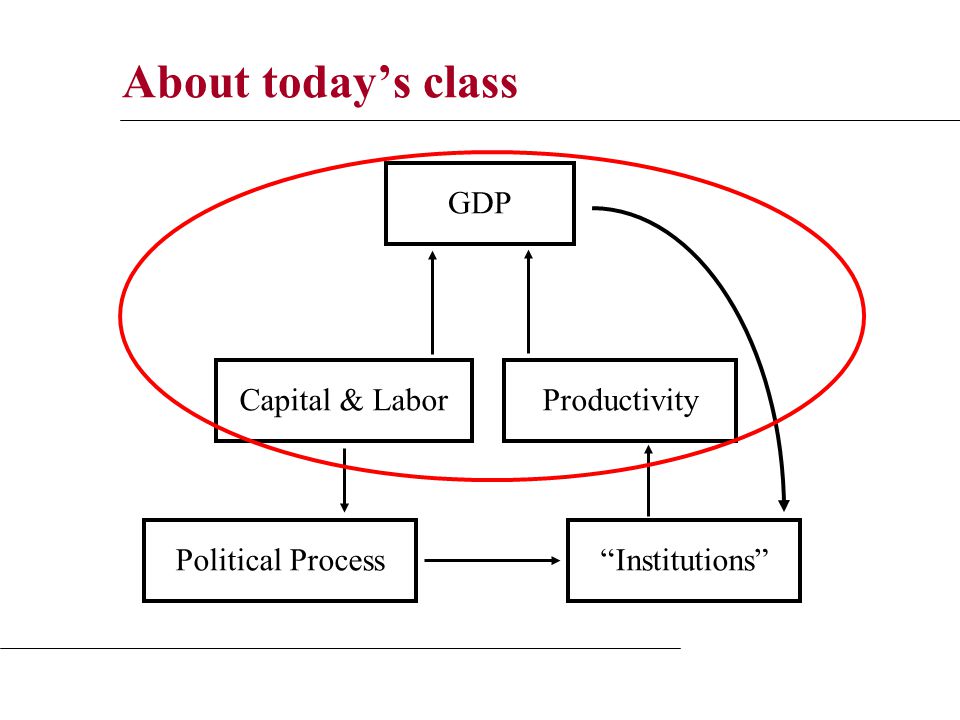 About today’s class

GDP

Capital & Labor

Productivity

Political Process

“Institutions”